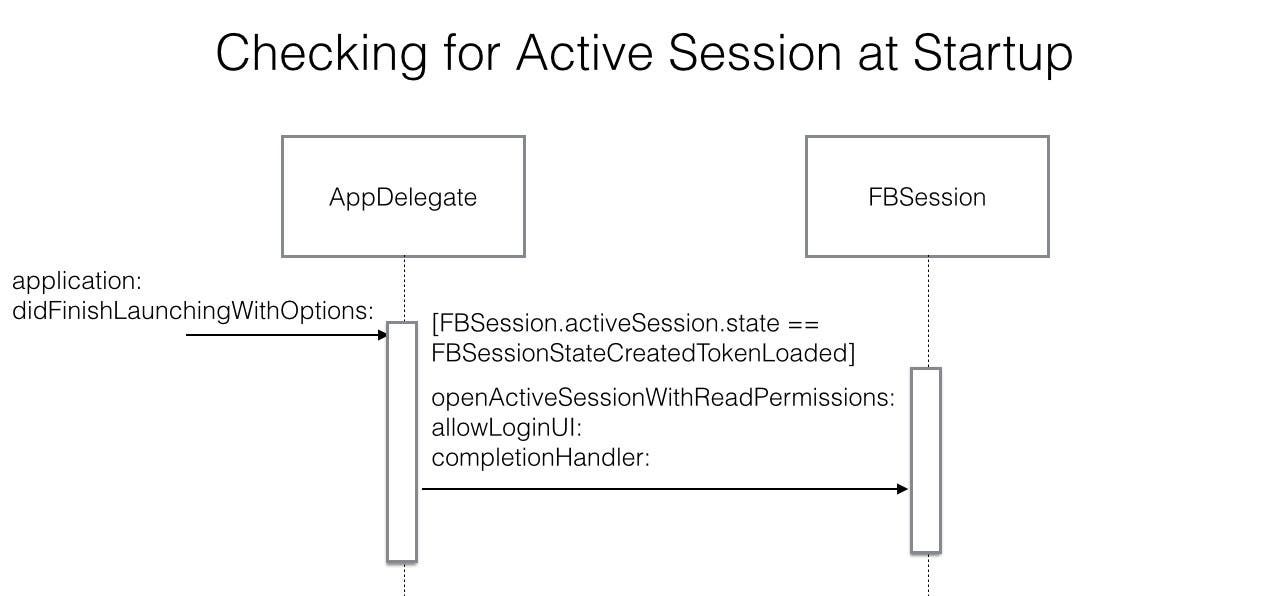 Checking for Active Session at Startup

AppDelegate

FBSession

application:
didFinishLaunchingWithOptions:

[FBSession.activeSession.state == FBSessionStateCreatedTokenLoaded]

openActiveSessionWithReadPermissions:
allowLoginUI:
completionHandler: